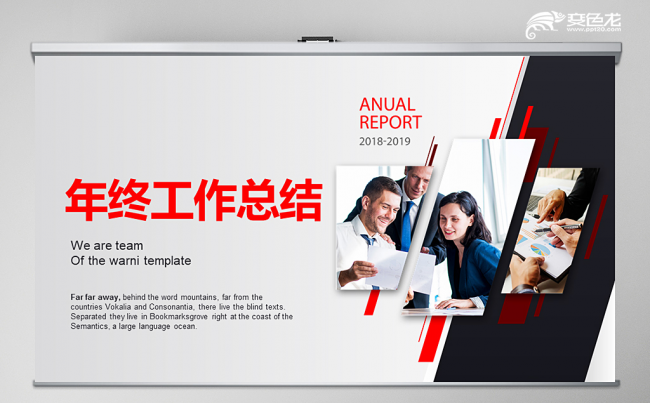 变色龙
www.ppt20.com

ANUAL
REPORT
2018-2019

年终工作总结

We are team
Of the warni template

Far far away, behind the word mountains, far from the countries Vokalia and Consonantia, there live the blind texts. Separated they live in Bookmarksgrove right at the coast of the Semantics, a large language ocean.